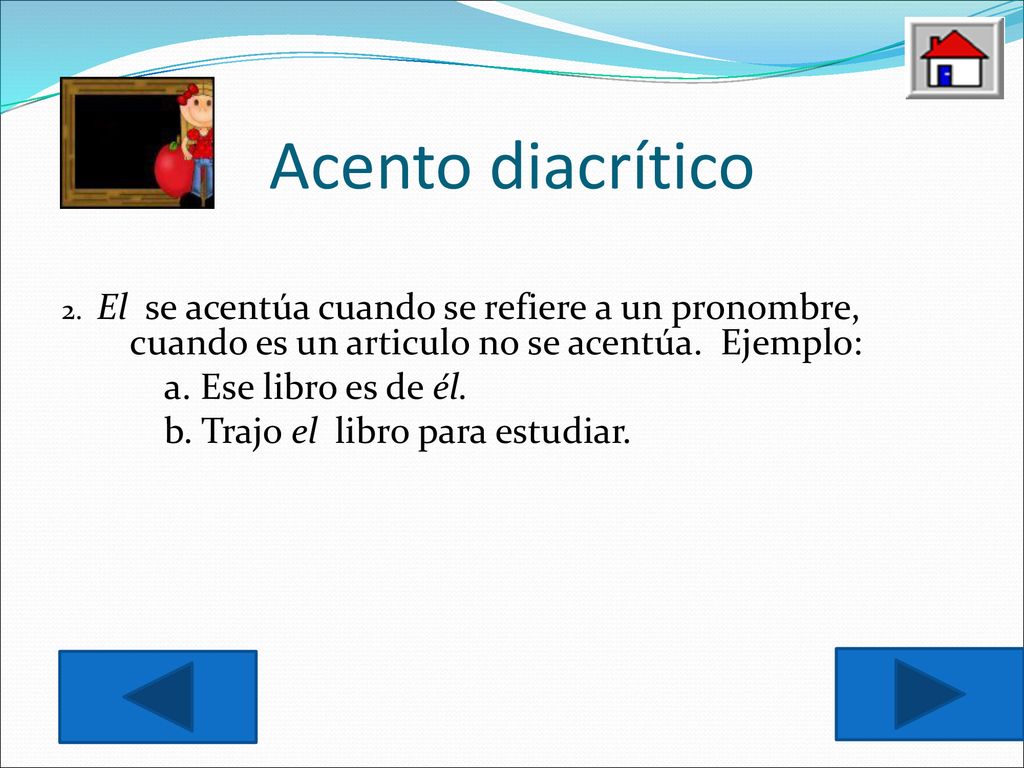 Acento diacrítico

2. El se acentúa cuando se refiere a un pronombre, cuando es un articulo no se acentúa. Ejemplo:

a. Ese libro es de él.

b. Trajo el libro para estudiar.